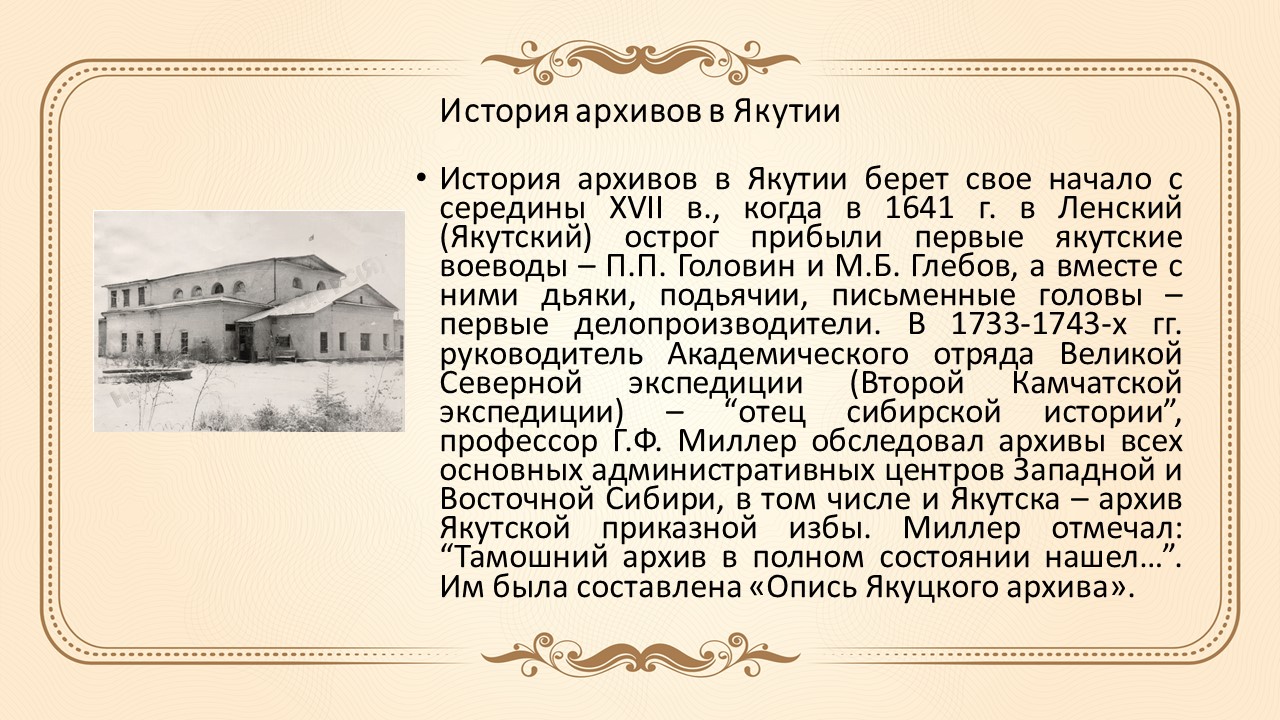 История архивов в Якутии

• История архивов в Якутии берет свое начало с середины XVII в., когда в 1641 г. в Ленский (Якутский) острог прибыли первые якутские воеводы – П.П. Головин и М.Б. Глебов, а вместе с ними дьяки, подьячии, письменные головы – первые делопроизводители. В 1733-1743-х гг. руководитель Академического отряда Великой Северной экспедиции (Второй Камчатской экспедиции) – “отец сибирской истории”, профессор Г.Ф. Миллер обследовал архивы всех основных административных центров Западной и Восточной Сибири, в том числе и Якутска – архив Якутской приказной избы. Миллер отмечал: “Тамошний архив в полном состоянии нашел…”. Им была составлена «Опись Якуцкого архива».